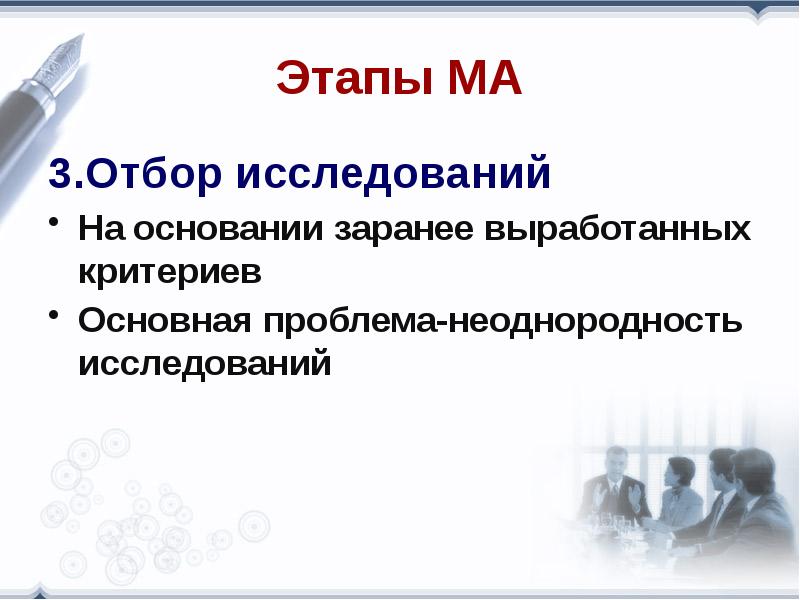 Этапы МА

3.Отбор исследований

• На основании заранее выработанных критериев

• Основная проблема-неоднородность исследований